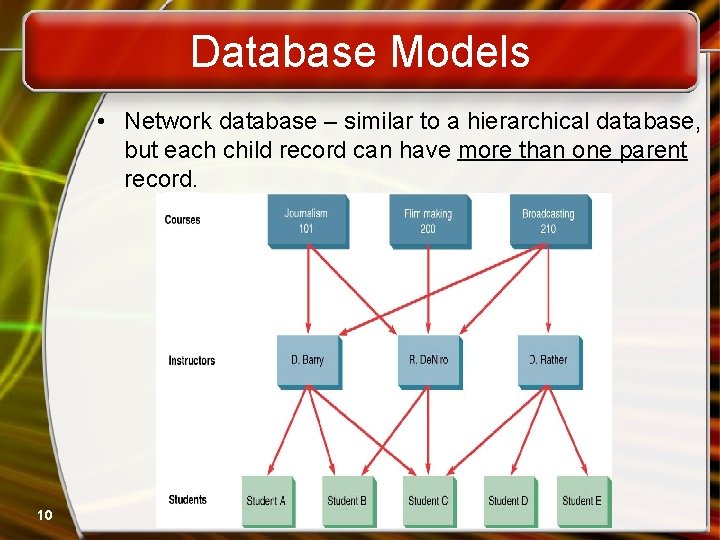 Database Models

• Network database – similar to a hierarchical database, but each child record can have more than one parent record.

Courses
Journalism 101
Film making 200
Broadcasting 210

Instructors
D. Barry
R. DeNiro
D. Rather

Students
Student A
Student B
Student C
Student D
Student E

10